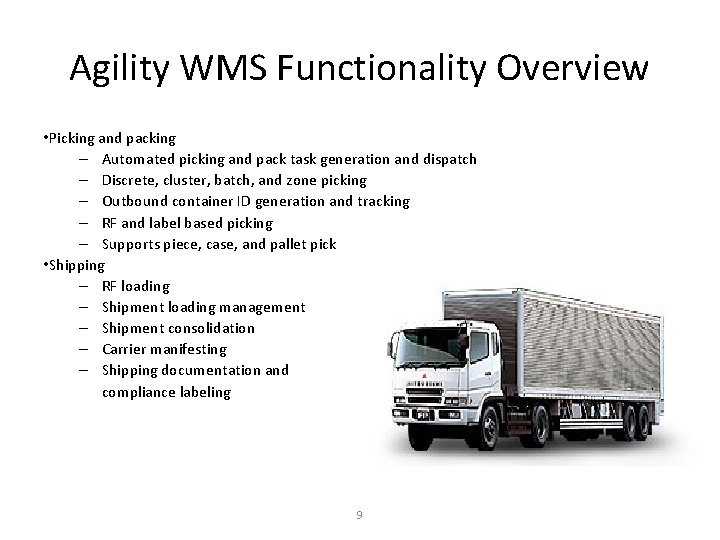 Agility WMS Functionality Overview

•Picking and packing
– Automated picking and pack task generation and dispatch
– Discrete, cluster, batch, and zone picking
– Outbound container ID generation and tracking
– RF and label based picking
– Supports piece, case, and pallet pick

•Shipping
– RF loading
– Shipment loading management
– Shipment consolidation
– Carrier manifesting
– Shipping documentation and compliance labeling

9